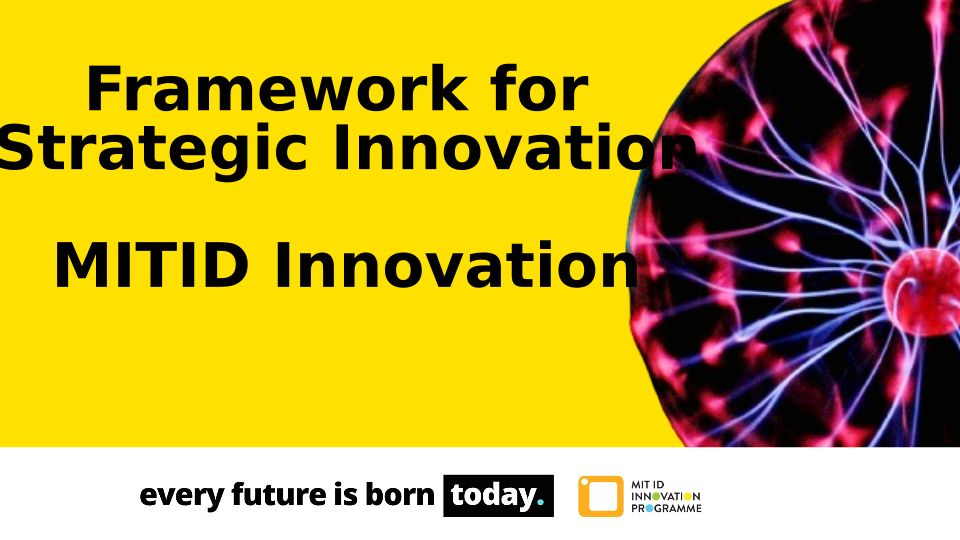 Framework for Strategic Innovation

MITID Innovation

every future is born today.

MIT ID INNOVATION PROGRAMME